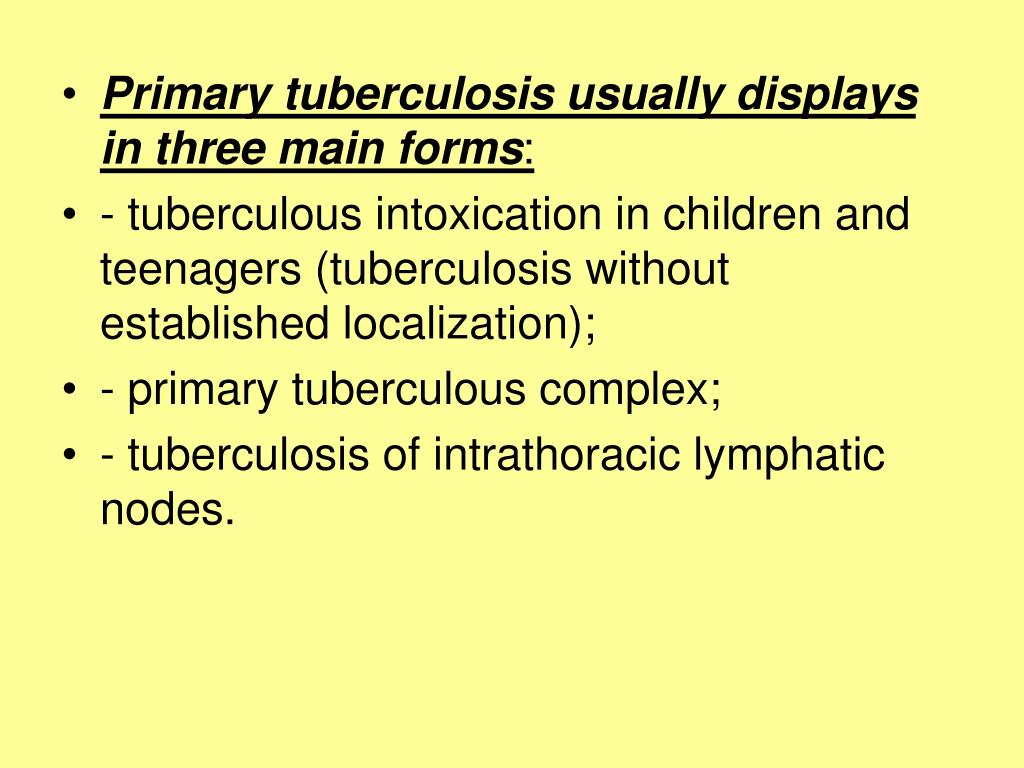 • Primary tuberculosis usually displays in three main forms:

• - tuberculous intoxication in children and teenagers (tuberculosis without established localization);

• - primary tuberculous complex;

• - tuberculosis of intrathoracic lymphatic nodes.